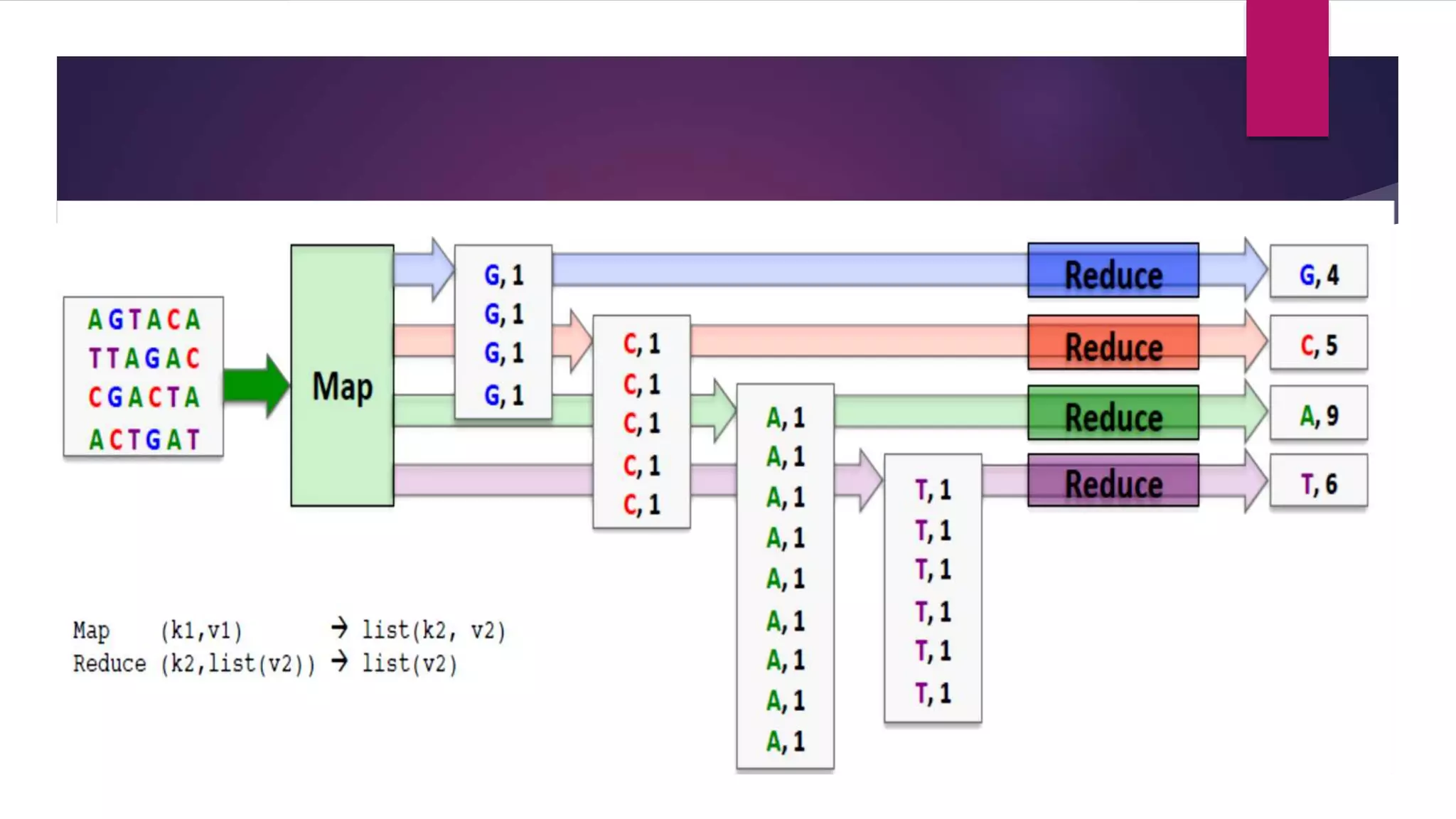 AGTACA
TTAGAC
CGACTA
ACTGAT

Map

G, 1
G, 1
G, 1
G, 1

C, 1
C, 1
C, 1
C, 1
C, 1

A, 1
A, 1
A, 1
A, 1
A, 1
A, 1
A, 1
A, 1
A, 1

T, 1
T, 1
T, 1
T, 1
T, 1
T, 1

Reduce
Reduce
Reduce
Reduce

G, 4
C, 5
A, 9
T, 6

Map (k1,v1) → list(k2, v2)
Reduce (k2,list(v2)) → list(v2)